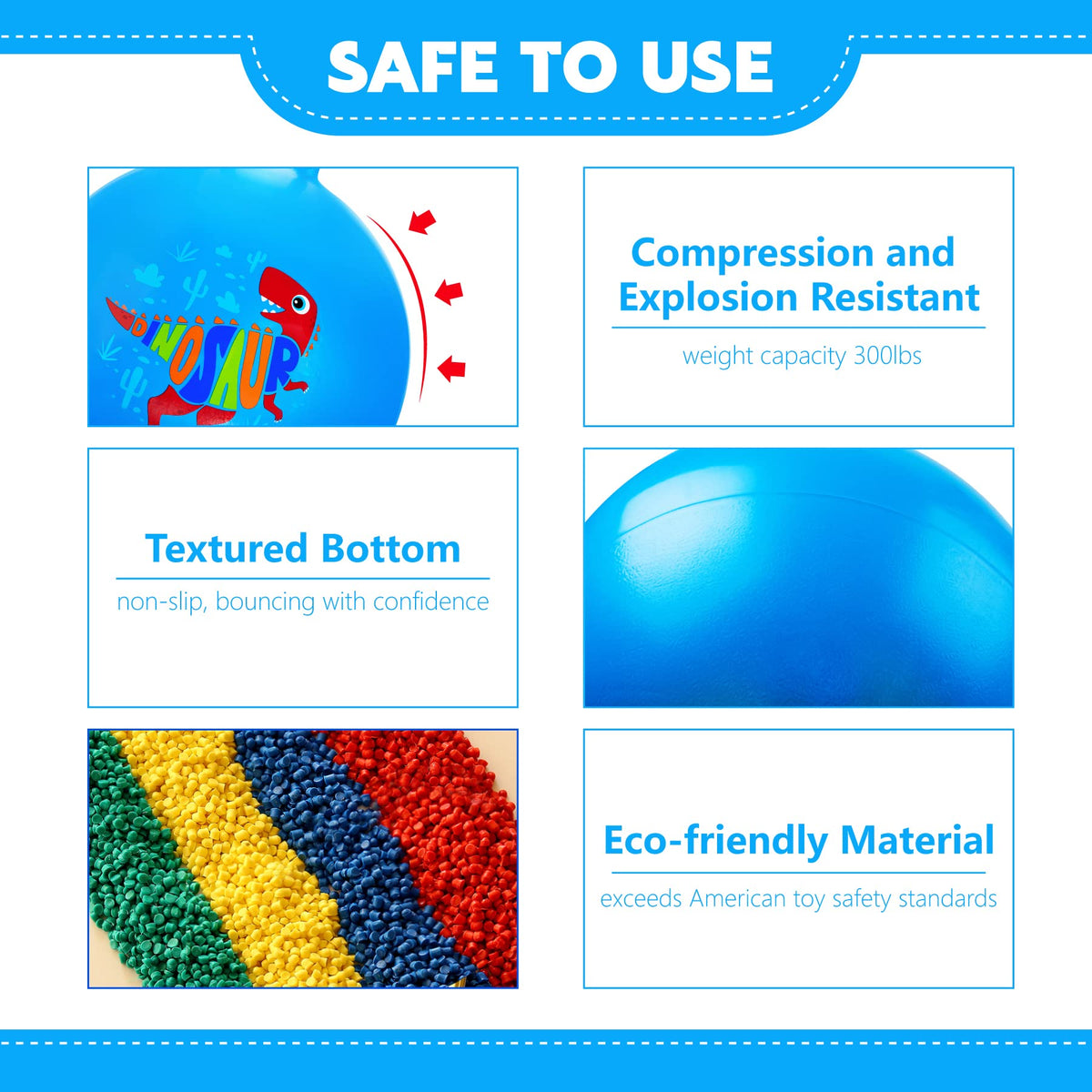 SAFE TO USE

DINOSAUR

Compression and Explosion Resistant

weight capacity 300lbs

Textured Bottom

non-slip, bouncing with confidence

Eco-friendly Material

exceeds American toy safety standards